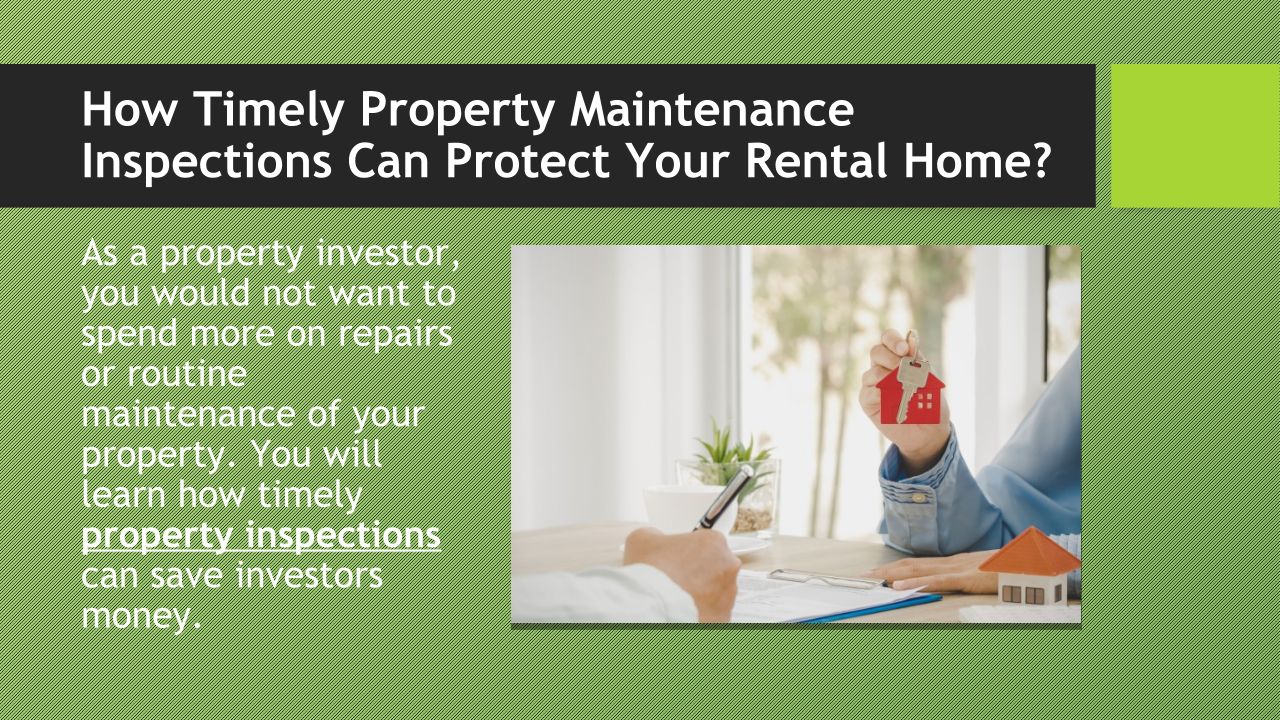 How Timely Property Maintenance Inspections Can Protect Your Rental Home?

As a property investor, you would not want to spend more on repairs or routine maintenance of your property. You will learn how timely property inspections can save investors money.